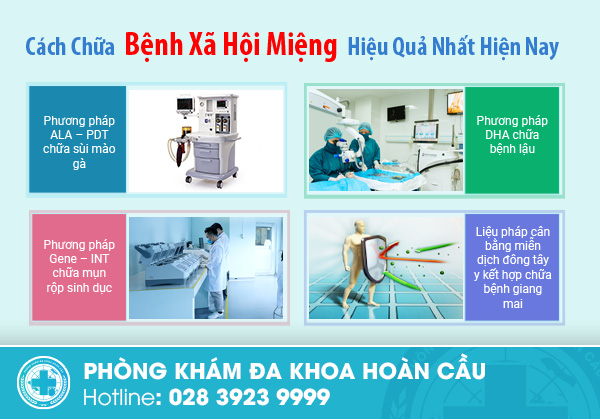 Cách Chữa Bệnh Xã Hội Miệng Hiệu Quả Nhất Hiện Nay

Phương pháp ALA – PDT chữa sùi mào gà

Phương pháp DHA chữa bệnh lậu

Phương pháp Gene – INT chữa mụn rộp sinh dục

Liệu pháp cân bằng miễn dịch đông tây y kết hợp chữa bệnh giang mai

PHÒNG KHÁM ĐA KHOA HOÀN CẦU
Hotline: 028 3923 9999